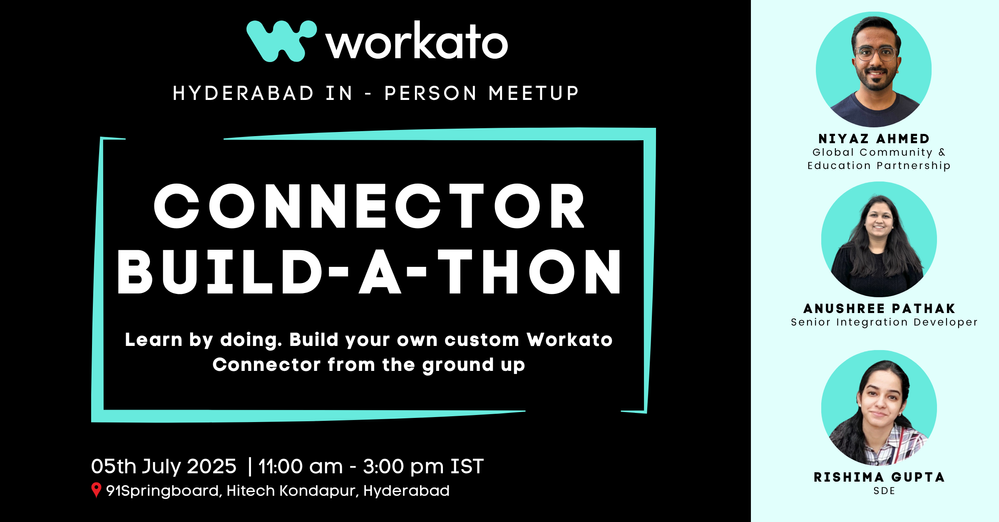 workato

HYDERABAD IN - PERSON MEETUP

CONNECTOR BUILD-A-THON

Learn by doing. Build your own custom Workato Connector from the ground up

05th July 2025 | 11:00 am - 3:00 pm IST

91Springboard, Hitech Kondapur, Hyderabad

NIYAZ AHMED
Global Community & Education Partnership

ANUSHREE PATHAK
Senior Integration Developer

RISHIMA GUPTA
SDE